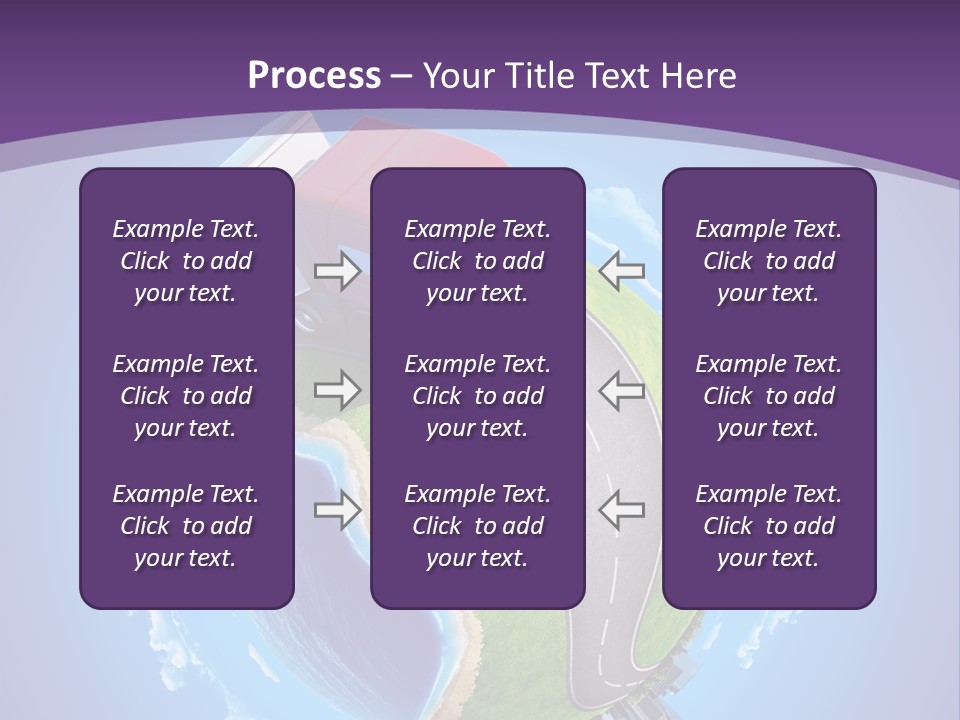 Process – Your Title Text Here

Example Text. Click to add your text.

Example Text. Click to add your text.

Example Text. Click to add your text.

Example Text. Click to add your text.

Example Text. Click to add your text.

Example Text. Click to add your text.

Example Text. Click to add your text.

Example Text. Click to add your text.

Example Text. Click to add your text.